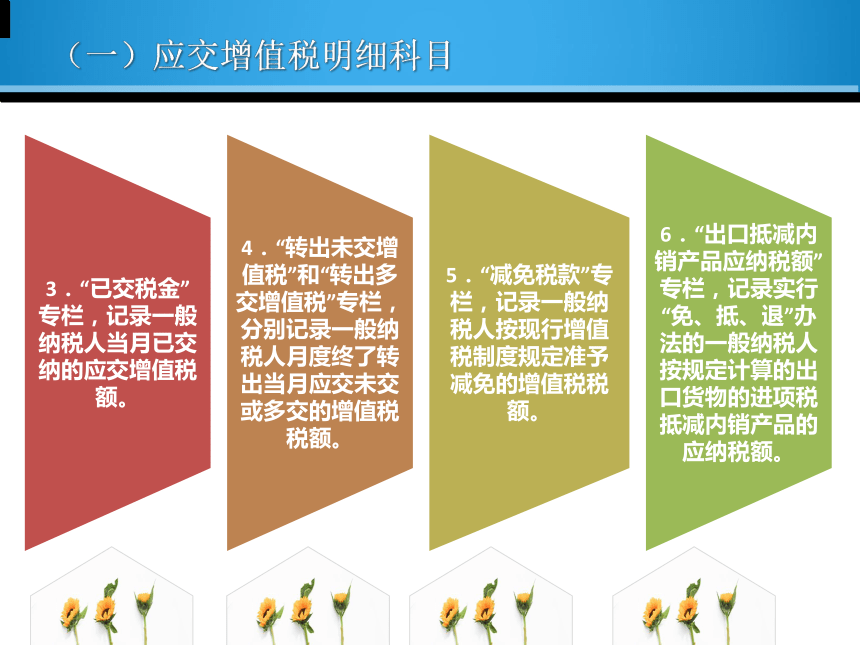 （一）应交增值税明细科目

3．“已交税金”专栏，记录一般纳税人当月已交纳的应交增值税额。

4．“转出未交增值税”和“转出多交增值税”专栏，分别记录一般纳税人月度终了转出当月应交未交或多交的增值税税额。

5．“减免税款”专栏，记录一般纳税人按现行增值税制度规定准予减免的增值税税额。

6．“出口抵减内销产品应纳税额”专栏，记录实行“免、抵、退”办法的一般纳税人按规定计算的出口货物的进项税抵减内销产品的应纳税额。